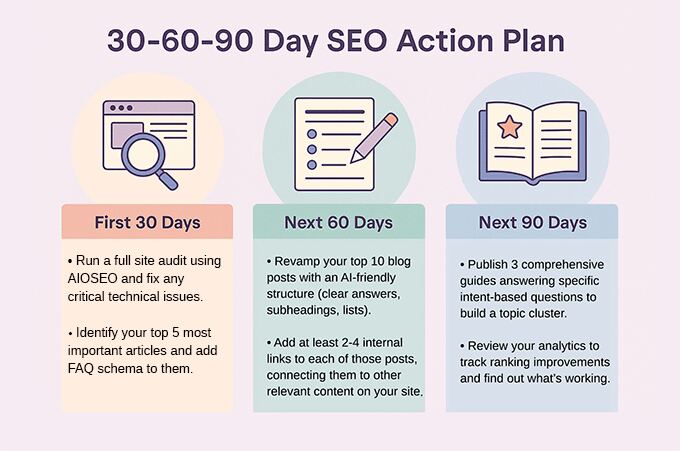 30-60-90 Day SEO Action Plan

First 30 Days

• Run a full site audit using AIOSEO and fix any critical technical issues.

• Identify your top 5 most important articles and add FAQ schema to them.

Next 60 Days

• Revamp your top 10 blog posts with an AI-friendly structure (clear answers, subheadings, lists).

• Add at least 2-4 internal links to each of those posts, connecting them to other relevant content on your site.

Next 90 Days

• Publish 3 comprehensive guides answering specific intent-based questions to build a topic cluster.

• Review your analytics to track ranking improvements and find out what's working.